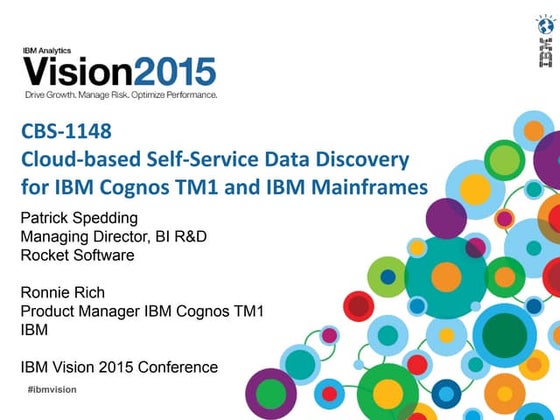 IBM Analytics
Vision2015
Drive Growth. Manage Risk. Optimize Performance.

IBM

CBS-1148
Cloud-based Self-Service Data Discovery for IBM Cognos TM1 and IBM Mainframes

Patrick Spedding
Managing Director, BI R&D
Rocket Software

Ronnie Rich
Product Manager IBM Cognos TM1
IBM

IBM Vision 2015 Conference

#ibmvision